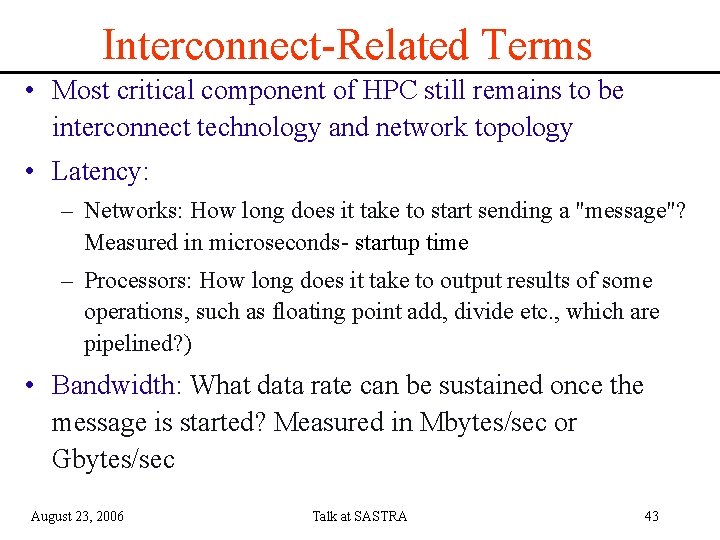 Interconnect-Related Terms

• Most critical component of HPC still remains to be interconnect technology and network topology

• Latency:

– Networks: How long does it take to start sending a "message"? Measured in microseconds- startup time

– Processors: How long does it take to output results of some operations, such as floating point add, divide etc., which are pipelined?)

• Bandwidth: What data rate can be sustained once the message is started? Measured in Mbytes/sec or Gbytes/sec

August 23, 2006

Talk at SASTRA

43